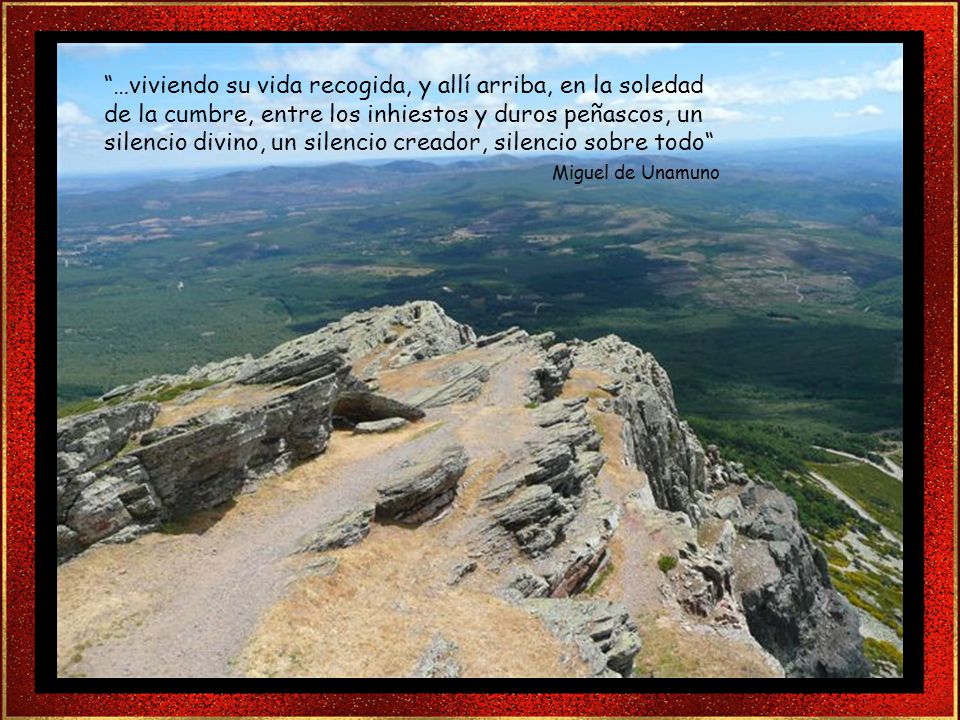 “…viviendo su vida recogida, y allí arriba, en la soledad de la cumbre, entre los inhiestos y duros peñascos, un silencio divino, un silencio creador, silencio sobre todo“

Miguel de Unamuno